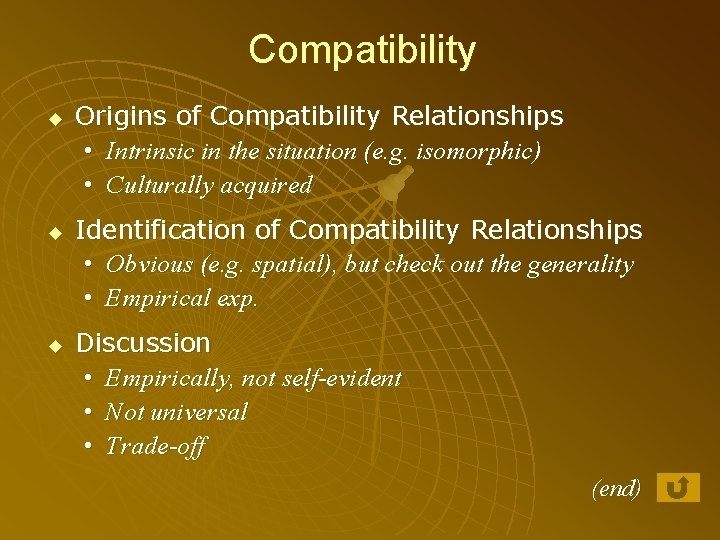 Compatibility

◆ Origins of Compatibility Relationships
• Intrinsic in the situation (e.g. isomorphic)
• Culturally acquired

◆ Identification of Compatibility Relationships
• Obvious (e.g. spatial), but check out the generality
• Empirical exp.

◆ Discussion
• Empirically, not self-evident
• Not universal
• Trade-off

(end)